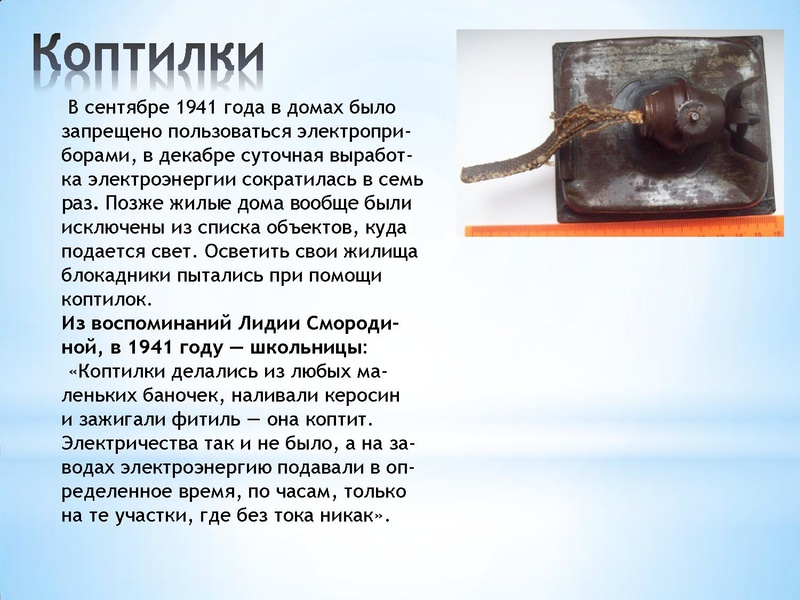 Коптилки

В сентябре 1941 года в домах было запрещено пользоваться электроприборами, в декабре суточная выработка электроэнергии сократилась в семь раз. Позже жилые дома вообще были исключены из списка объектов, куда подается свет. Осветить свои жилища блокадники пытались при помощи коптилок.

Из воспоминаний Лидии Смородиной, в 1941 году — школьницы:
«Коптилки делались из любых маленьких баночек, наливали керосин и зажигали фитиль — она коптит. Электричества так и не было, а на заводах электроэнергию подавали в определенное время, по часам, только на те участки, где без тока никак».